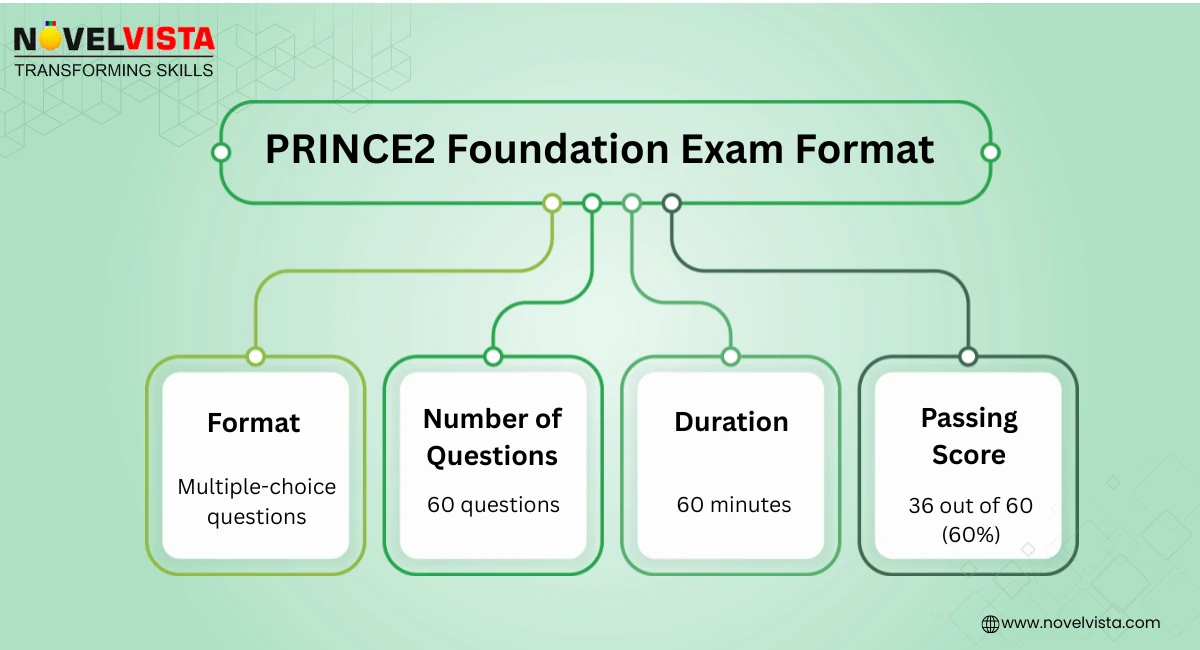 NOVELVISTA
TRANSFORMING SKILLS

PRINCE2 Foundation Exam Format

Format
Multiple-choice questions

Number of Questions
60 questions

Duration
60 minutes

Passing Score
36 out of 60 (60%)

www.novelvista.com